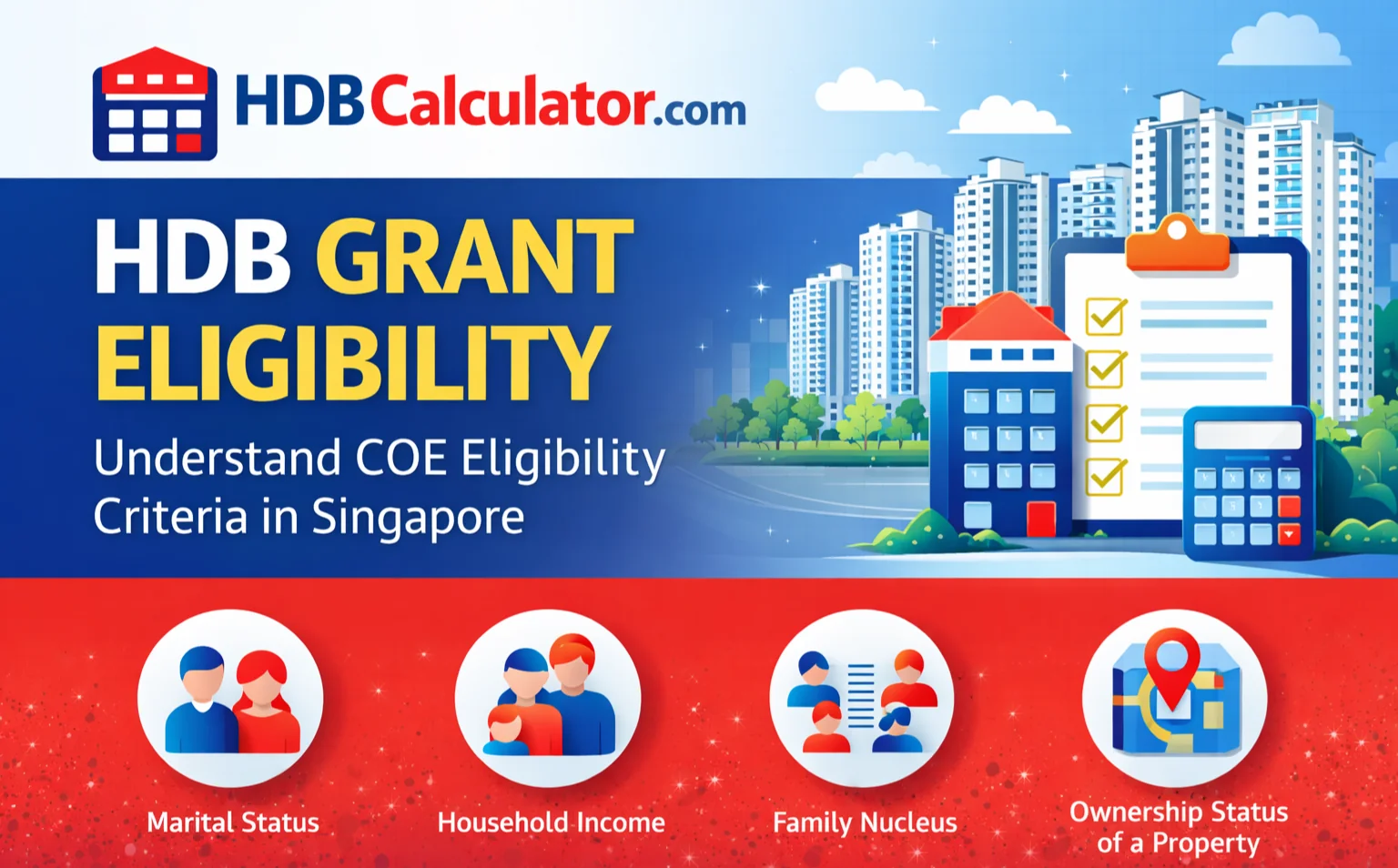 HDBCalculator.com

HDB GRANT ELIGIBILITY

Understand COE Eligibility Criteria in Singapore

Marital Status

Household Income

Family Nucleus

Ownership Status of a Property